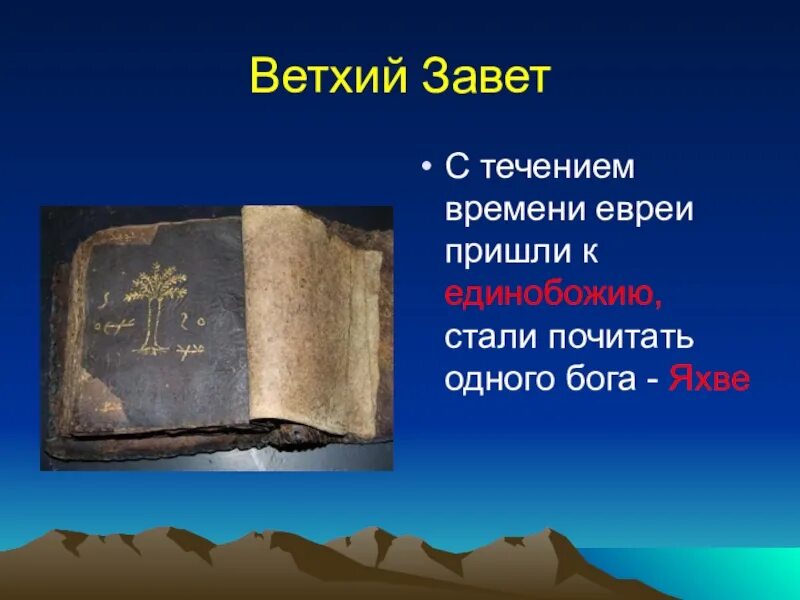 Ветхий Завет

• С течением времени евреи пришли к единобожию, стали почитать одного бога - Яхве